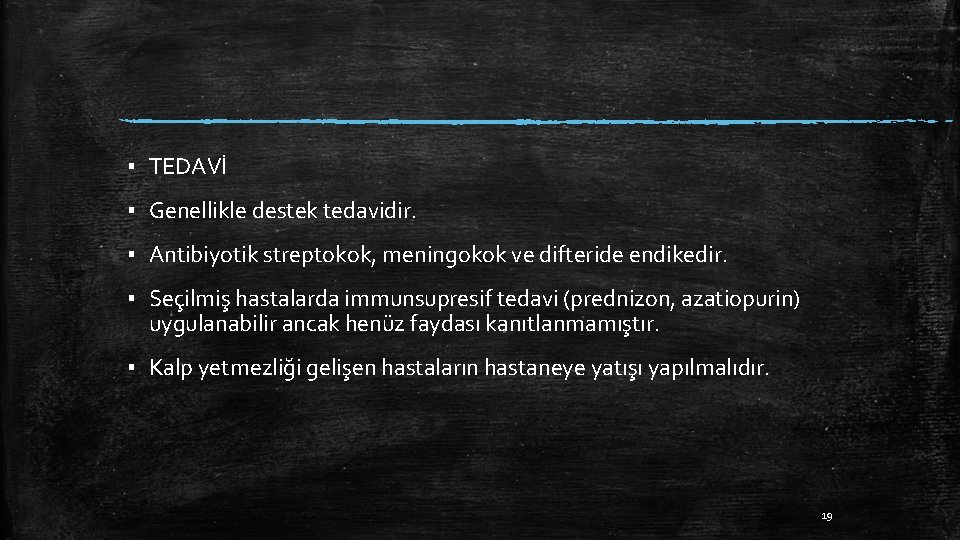 ▪ TEDAVİ

▪ Genellikle destek tedavidir.

▪ Antibiyotik streptokok, meningokok ve difteride endikedir.

▪ Seçilmiş hastalarda immunsupresif tedavi (prednizon, azatiopurin) uygulanabilir ancak henüz faydası kanıtlanmamıştır.

▪ Kalp yetmezliği gelişen hastaların hastaneye yatışı yapılmalıdır.

19